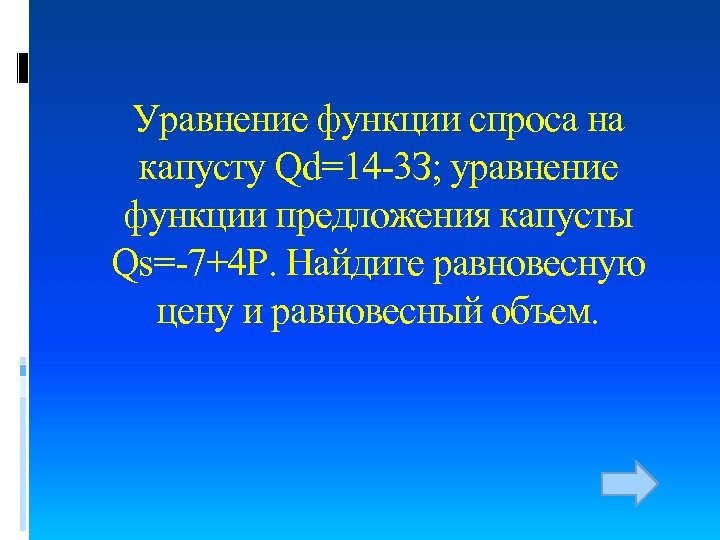 Уравнение функции спроса на капусту Qd=14-3З; уравнение функции предложения капусты Qs=-7+4P. Найдите равновесную цену и равновесный объем.